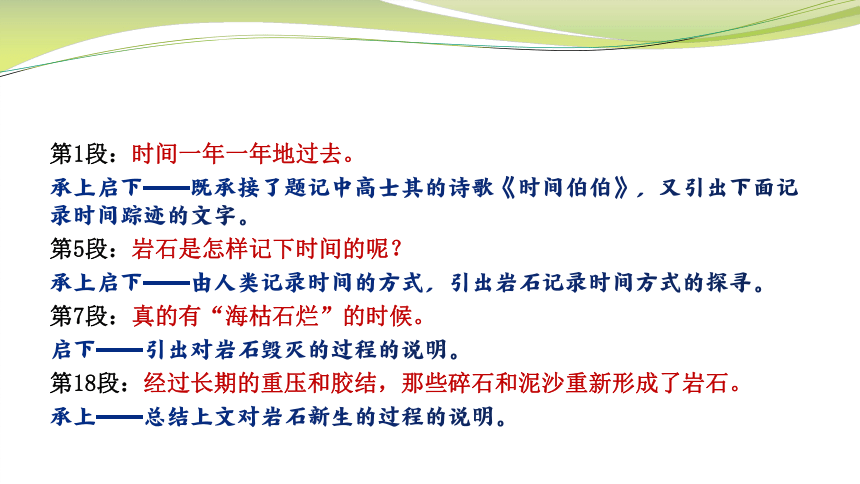 第1段：时间一年一年地过去。

承上启下——既承接了题记中高士其的诗歌《时间伯伯》，又引出下面记录时间踪迹的文字。

第5段：岩石是怎样记下时间的呢？

承上启下——由人类记录时间的方式，引出岩石记录时间方式的探寻。

第7段：真的有“海枯石烂”的时候。

启下——引出对岩石毁灭的过程的说明。

第18段：经过长期的重压和胶结，那些碎石和泥沙重新形成了岩石。

承上——总结上文对岩石新生的过程的说明。